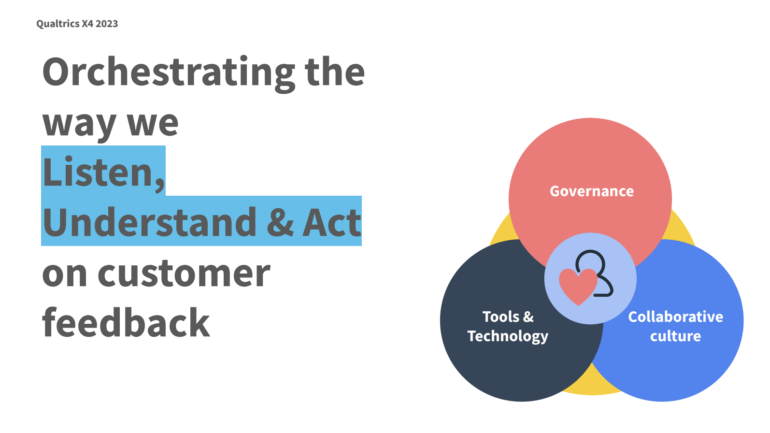 Qualtrics X4 2023

Orchestrating the way we Listen, Understand & Act on customer feedback

Governance

Tools & Technology

Collaborative culture